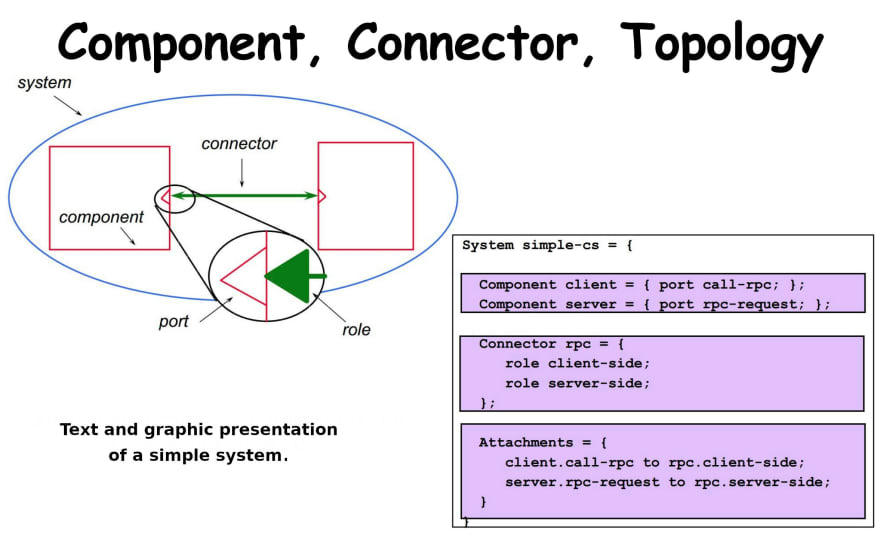 Component, Connector, Topology

system

connector

component

port

role

Text and graphic presentation of a simple system.

System simple-cs = {

Component client = { port call-rpc; };
Component server = { port rpc-request; };

Connector rpc = {
role client-side;
role server-side;
};

Attachments = {
client.call-rpc to rpc.client-side;
server.rpc-request to rpc.server-side;
}
}